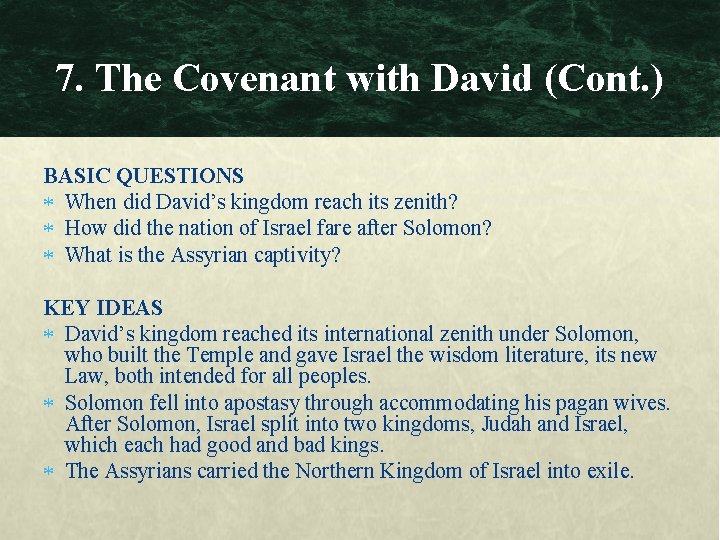 7. The Covenant with David (Cont.)

BASIC QUESTIONS
* When did David's kingdom reach its zenith?
* How did the nation of Israel fare after Solomon?
* What is the Assyrian captivity?

KEY IDEAS
* David's kingdom reached its international zenith under Solomon, who built the Temple and gave Israel the wisdom literature, its new Law, both intended for all peoples.
* Solomon fell into apostasy through accommodating his pagan wives. After Solomon, Israel split into two kingdoms, Judah and Israel, which each had good and bad kings.
* The Assyrians carried the Northern Kingdom of Israel into exile.